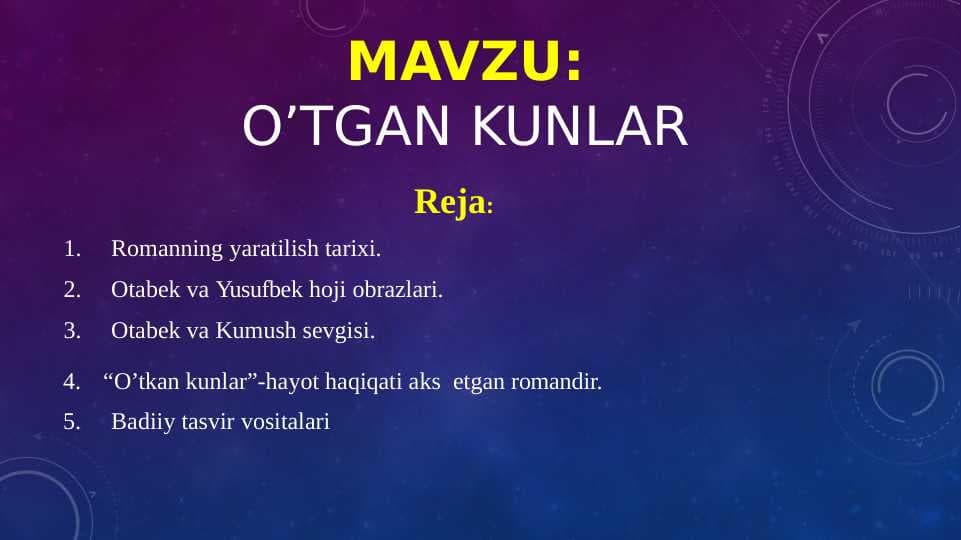 MAVZU:
O’TGAN KUNLAR

Reja:

1. Romanning yaratilish tarixi.
2. Otabek va Yusufbek hoji obrazlari.
3. Otabek va Kumush sevgisi.
4. “O’tkan kunlar”-hayot haqiqati aks etgan romandir.
5. Badiiy tasvir vositalari